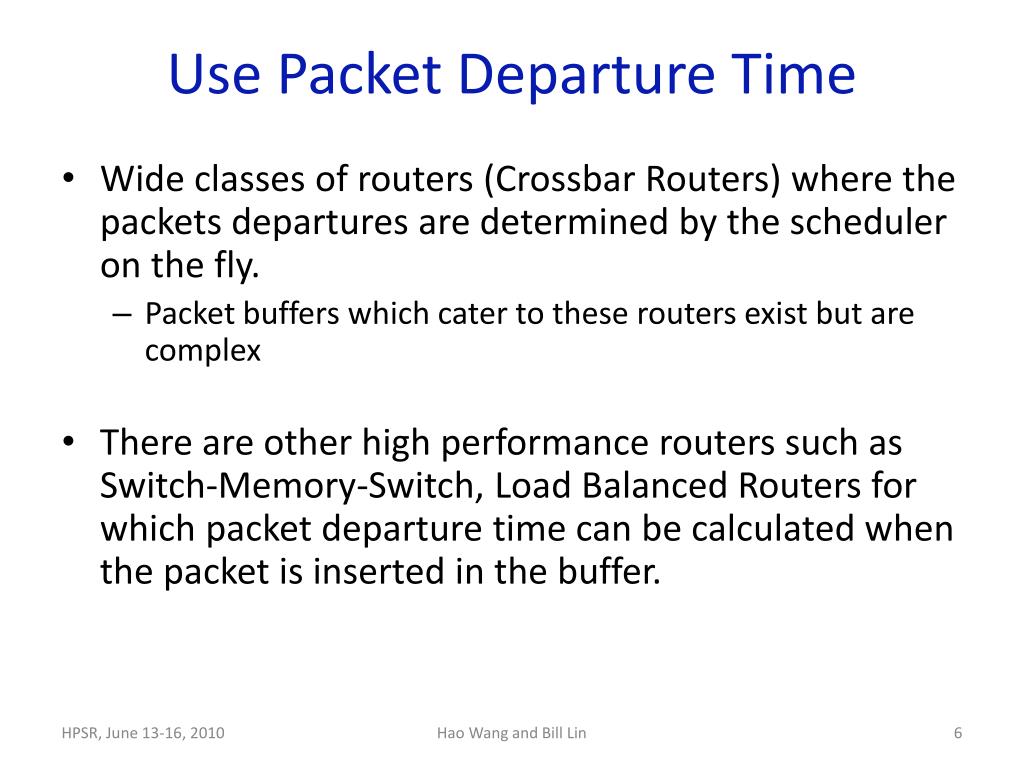 Use Packet Departure Time

• Wide classes of routers (Crossbar Routers) where the packets departures are determined by the scheduler on the fly.

– Packet buffers which cater to these routers exist but are complex

• There are other high performance routers such as Switch-Memory-Switch, Load Balanced Routers for which packet departure time can be calculated when the packet is inserted in the buffer.

HPSR, June 13-16, 2010

Hao Wang and Bill Lin

6